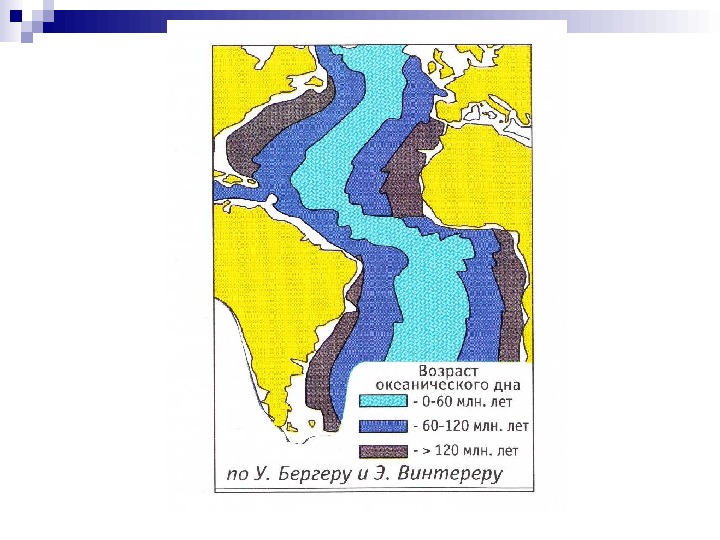 Возраст океанического дна

- 0-60 млн. лет

- 60-120 млн. лет

- > 120 млн. лет

по У. Бергеру и Э. Винтереру